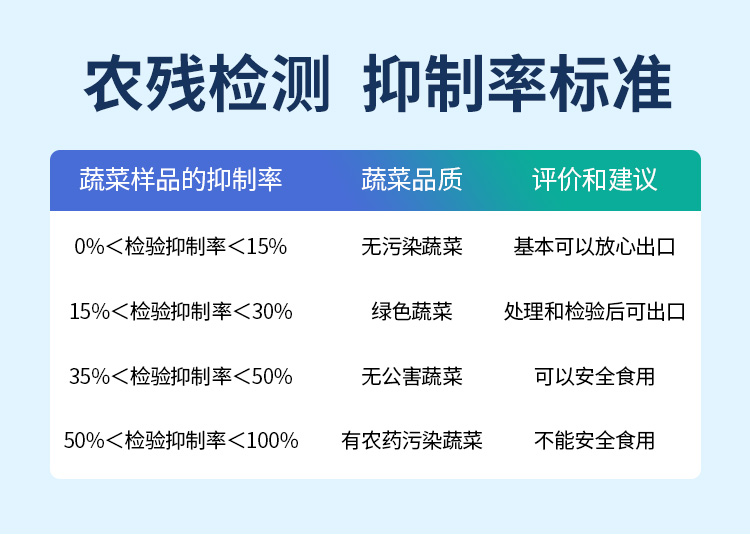 农残检测 抑制率标准

| 蔬菜样品的抑制率 | 蔬菜品质 | 评价和建议 |
|---|---|---|
| 0%＜检验抑制率＜15% | 无污染蔬菜 | 基本可以放心出口 |
| 15%＜检验抑制率＜30% | 绿色蔬菜 | 处理和检验后可出口 |
| 35%＜检验抑制率＜50% | 无公害蔬菜 | 可以安全食用 |
| 50%＜检验抑制率＜100% | 有农药污染蔬菜 | 不能安全食用 |